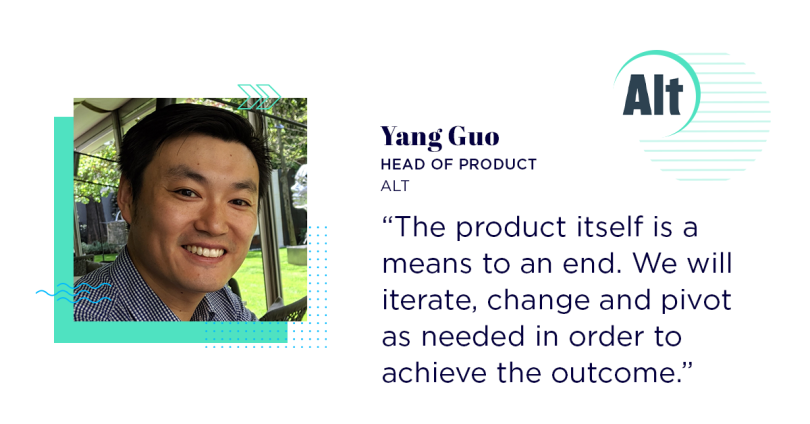 Alt

Yang Guo
HEAD OF PRODUCT
ALT

“The product itself is a means to an end. We will iterate, change and pivot as needed in order to achieve the outcome.”